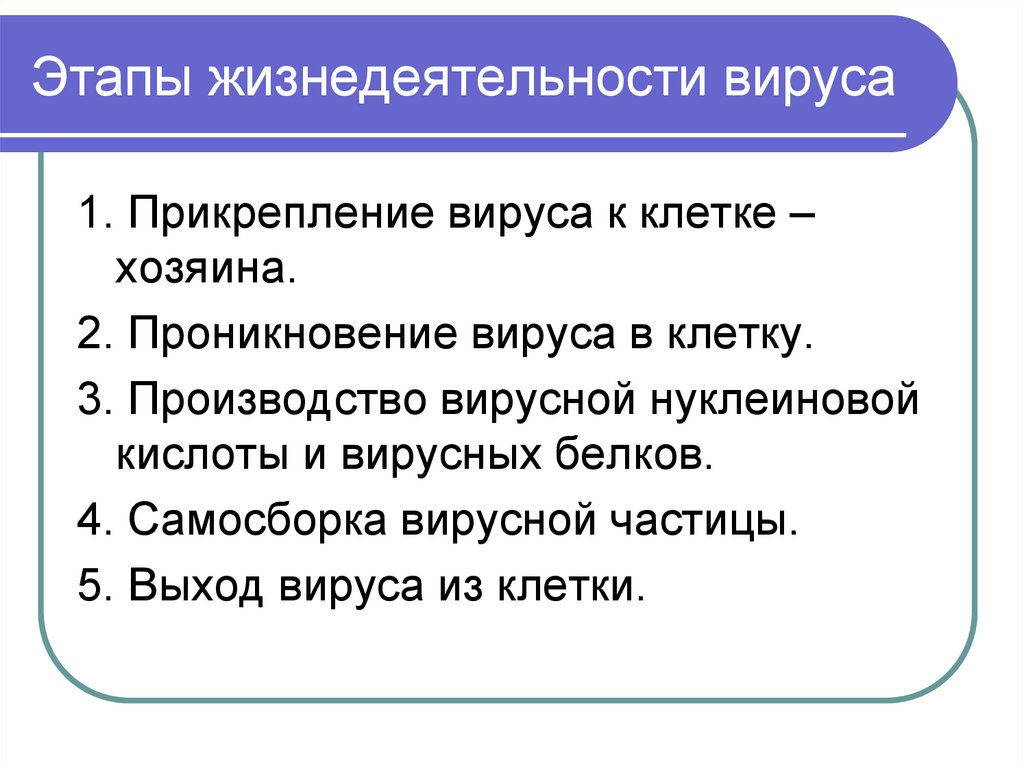 Этапы жизнедеятельности вируса

1. Прикрепление вируса к клетке – хозяина.

2. Проникновение вируса в клетку.

3. Производство вирусной нуклеиновой кислоты и вирусных белков.

4. Самосборка вирусной частицы.

5. Выход вируса из клетки.